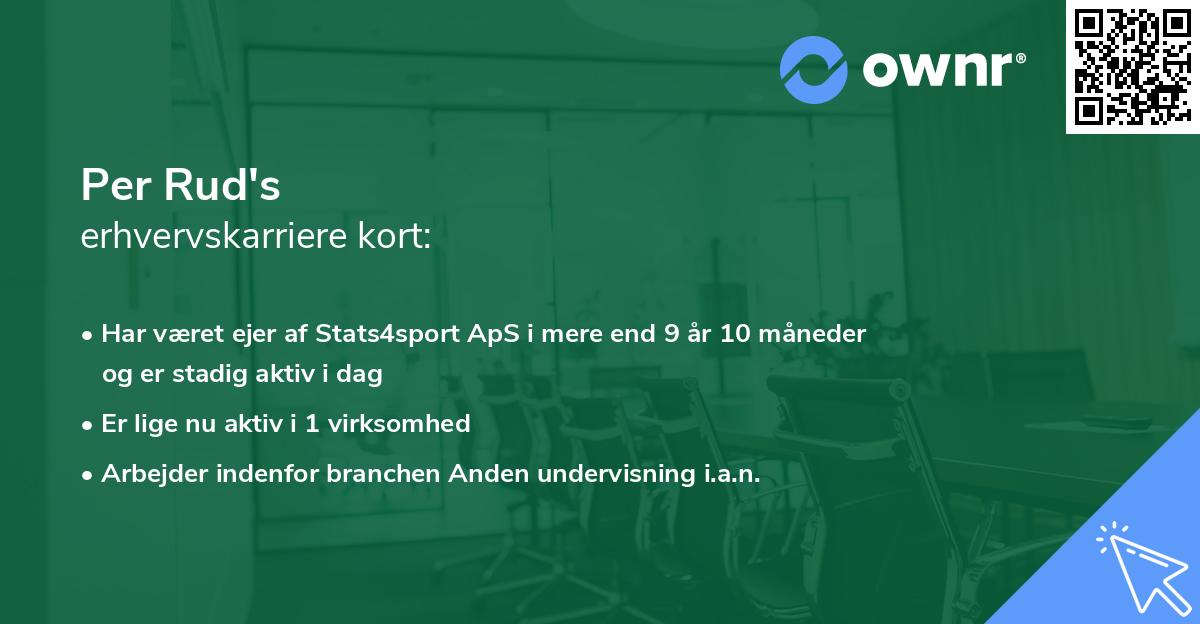 ownr®

Per Rud's
erhvervskarriere kort:

• Har været ejer af Stats4sport ApS i mere end 9 år 10 måneder og er stadig aktiv i dag
• Er lige nu aktiv i 1 virksomhed
• Arbejder indenfor branchen Anden undervisning i.a.n.